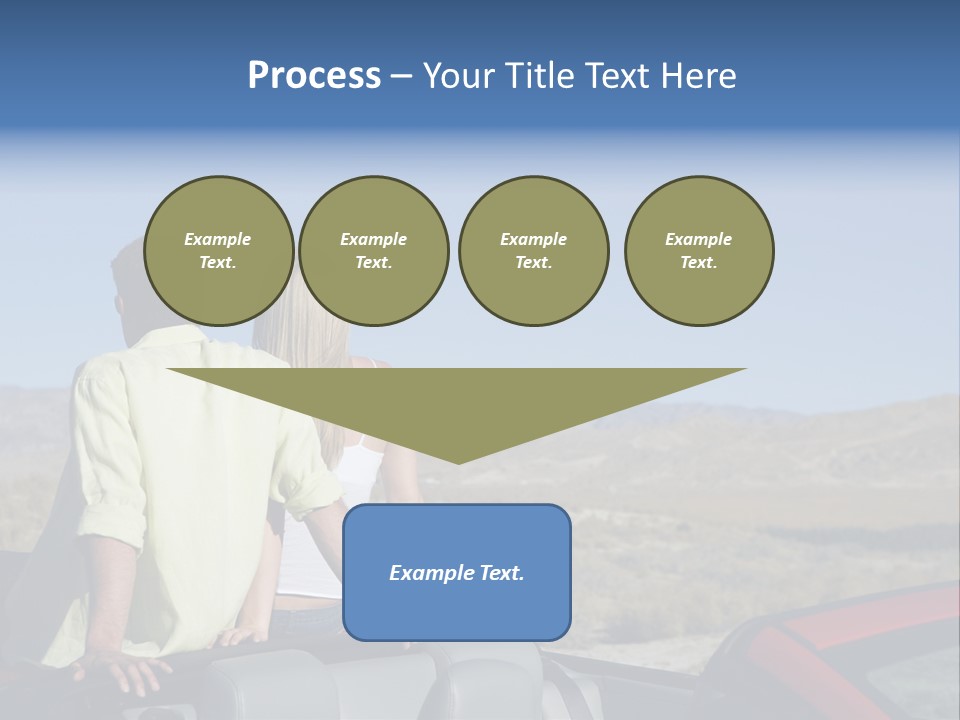 Process – Your Title Text Here

Example Text.

Example Text.

Example Text.

Example Text.

Example Text.